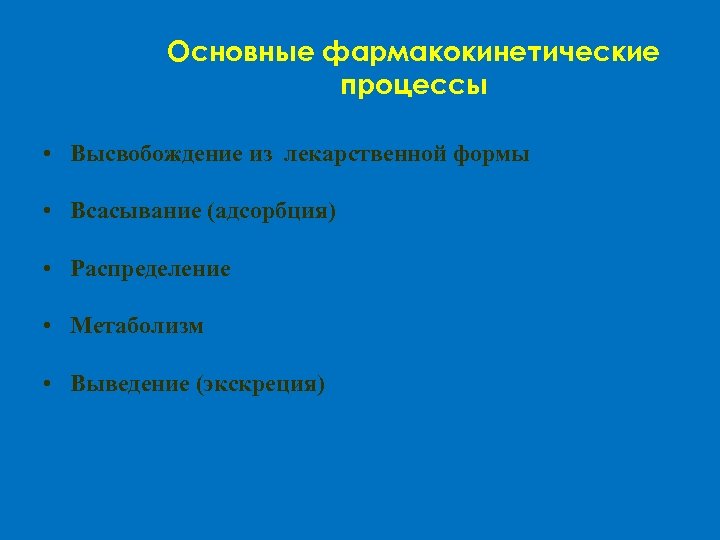 Основные фармакокинетические процессы

• Высвобождение из  лекарственной формы

• Всасывание (адсорбция)

• Распределение

• Метаболизм

• Выведение (экскреция)